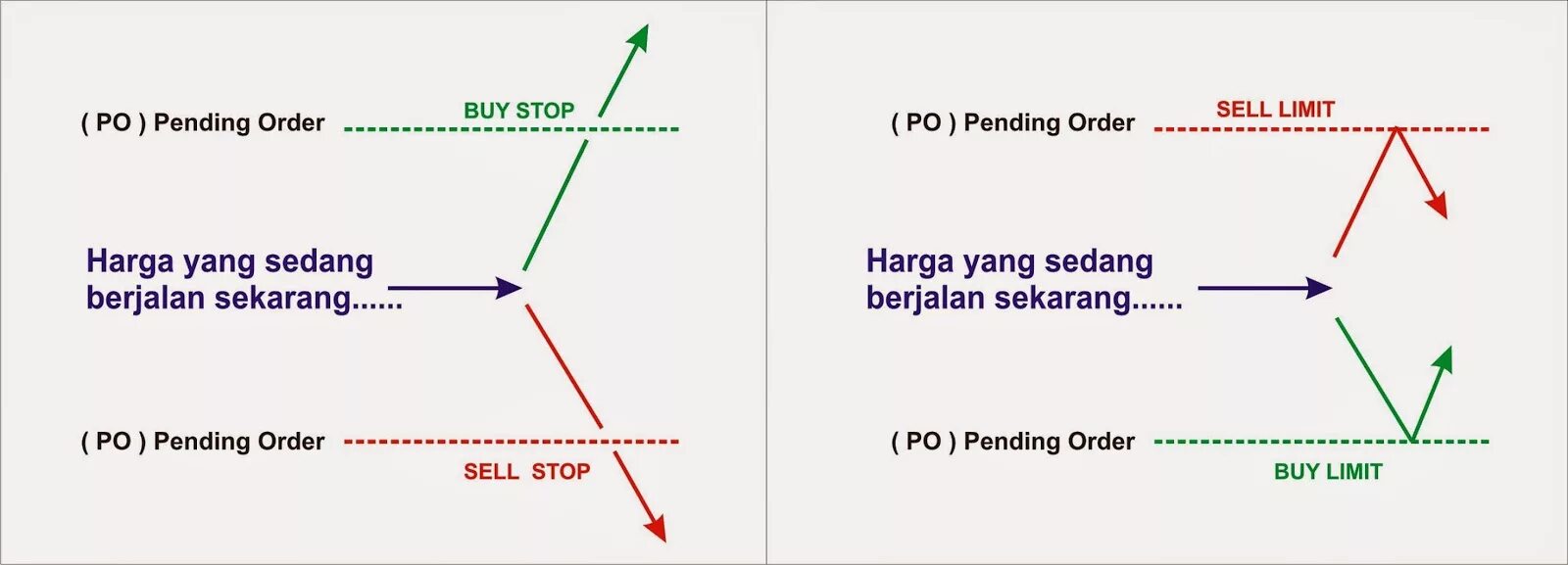 ( PO ) Pending Order

BUY STOP

Harga yang sedang berjalan sekarang......

( PO ) Pending Order

SELL STOP

( PO ) Pending Order

SELL LIMIT

Harga yang sedang berjalan sekarang......

( PO ) Pending Order

BUY LIMIT